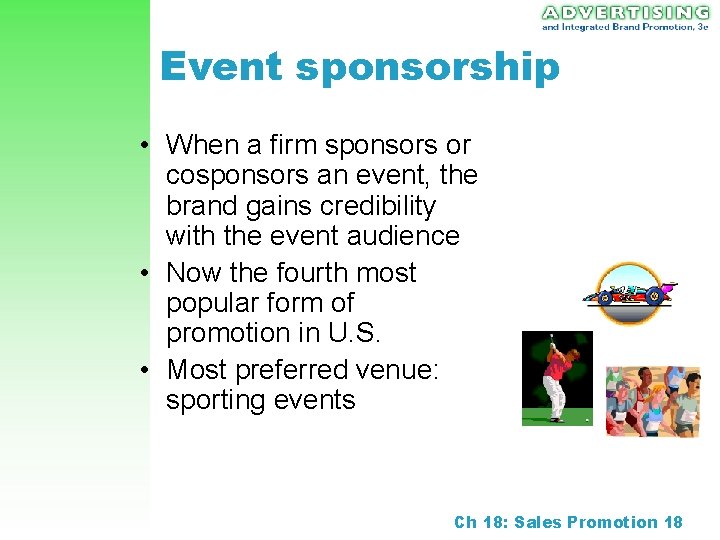 ADVERTISING
and Integrated Brand Promotion, 3e

Event sponsorship

• When a firm sponsors or cosponsors an event, the brand gains credibility with the event audience
• Now the fourth most popular form of promotion in U.S.
• Most preferred venue: sporting events

Ch 18: Sales Promotion 18